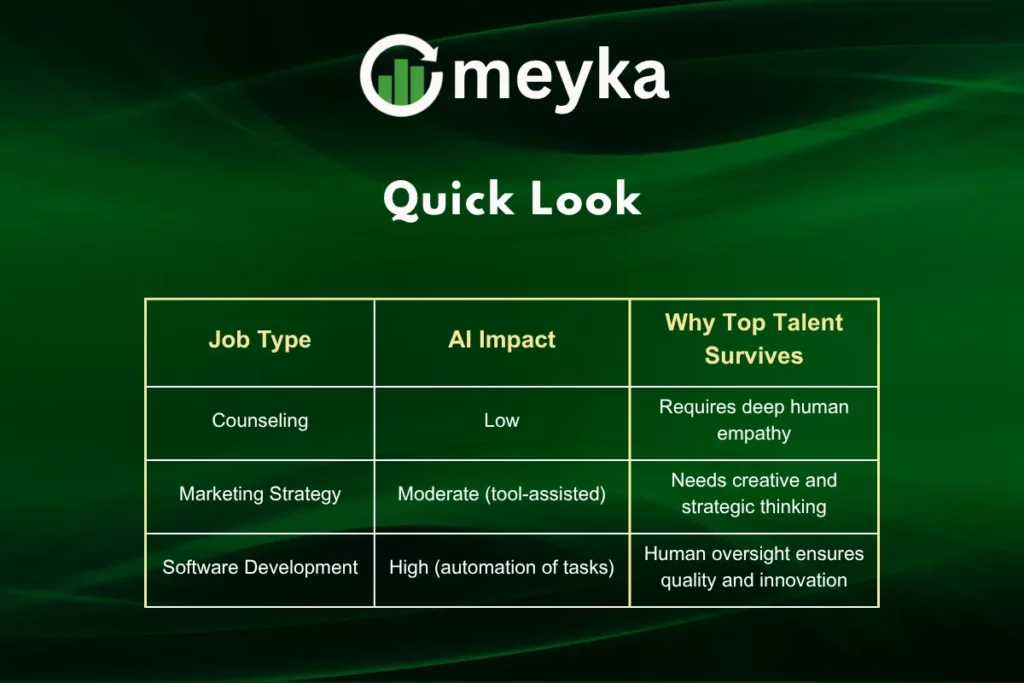 meyka

Quick Look

| Job Type | AI Impact | Why Top Talent Survives |
|---|---|---|
| Counseling | Low | Requires deep human empathy |
| Marketing Strategy | Moderate (tool-assisted) | Needs creative and strategic thinking |
| Software Development | High (automation of tasks) | Human oversight ensures quality and innovation |